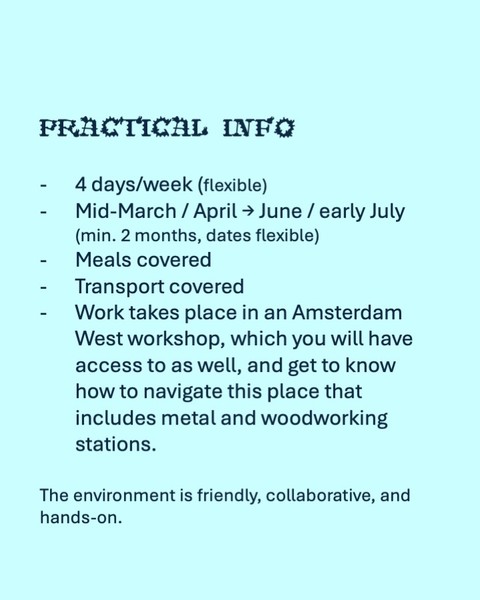 PRACTICAL INFO

- 4 days/week (flexible)
- Mid-March / April → June / early July (min. 2 months, dates flexible)
- Meals covered
- Transport covered
- Work takes place in an Amsterdam West workshop, which you will have access to as well, and get to know how to navigate this place that includes metal and woodworking stations.

The environment is friendly, collaborative, and hands-on.